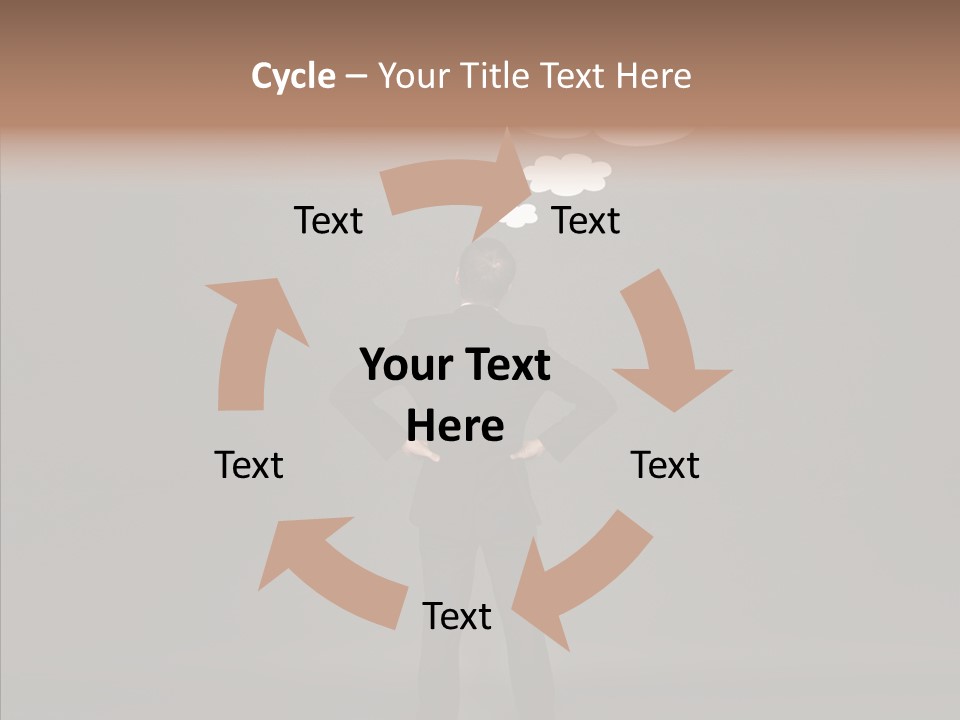 Cycle – Your Title Text Here

Text

Text

Your Text Here

Text

Text

Text